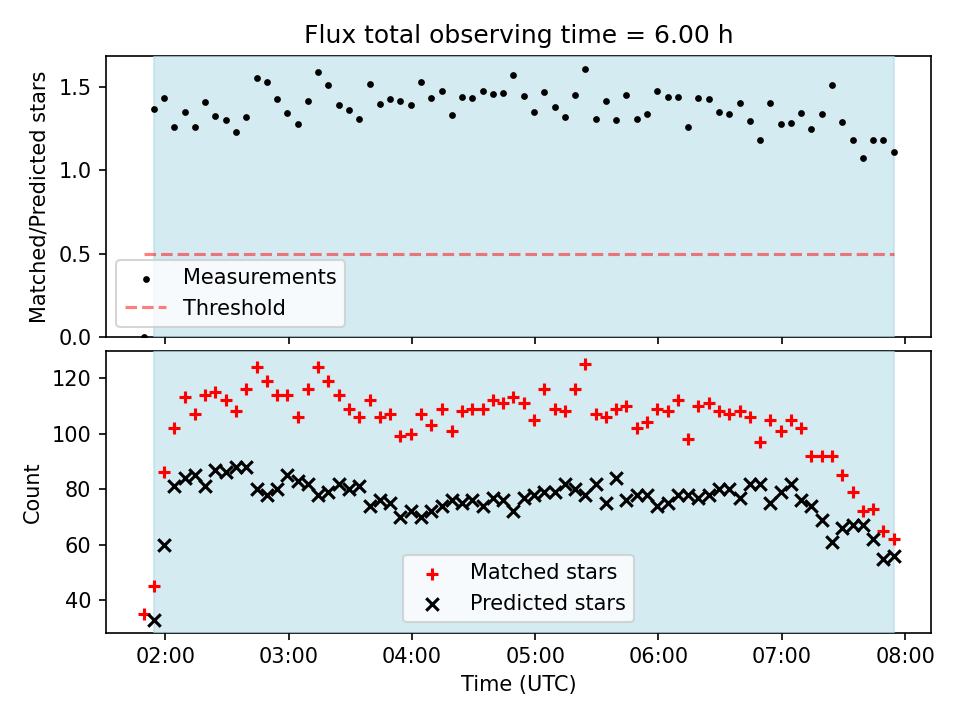 Flux total observing time = 6.00 h

Matched/Predicted stars

1.5
1.0
0.5
0.0

Measurements
Threshold

Count

120
100
80
60
40

Matched stars
Predicted stars

02:00 03:00 04:00 05:00 06:00 07:00 08:00

Time (UTC)